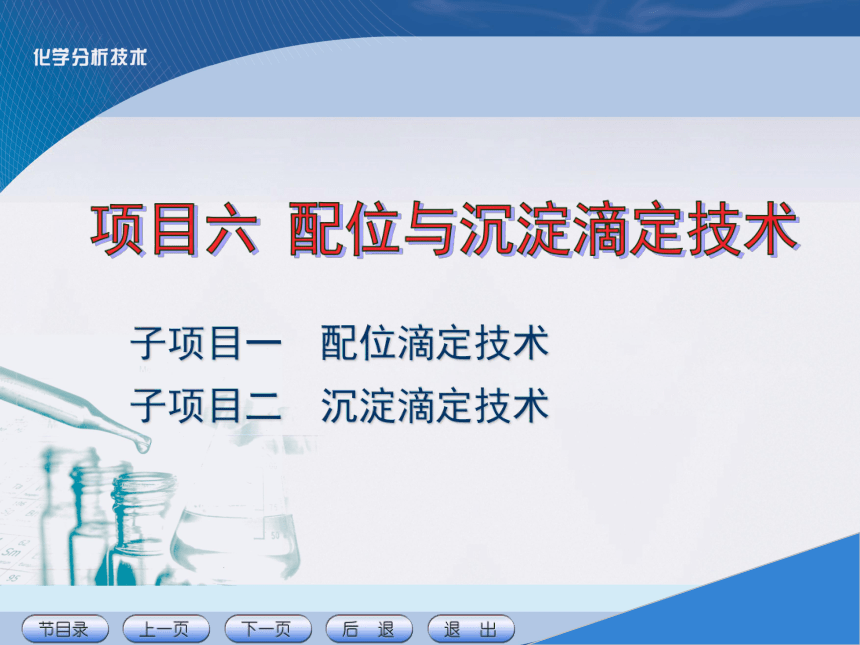 化学分析技术

项目六 配位与沉淀滴定技术

子项目一 配位滴定技术
子项目二 沉淀滴定技术

节目录 上一页 下一页 后 退 退 出